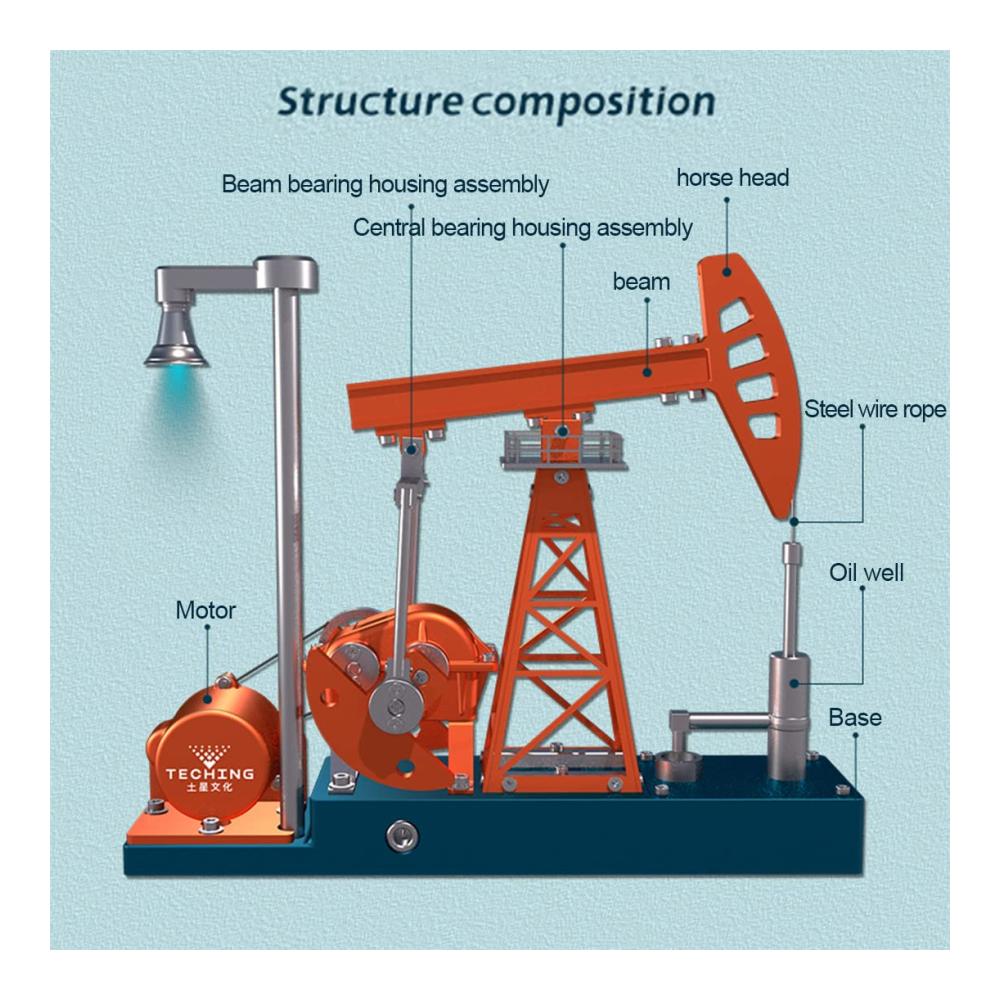 Structure composition

Beam bearing housing assembly

horse head

Central bearing housing assembly

beam

Steel wire rope

Oil well

Motor

Base

TECHING
土星文化